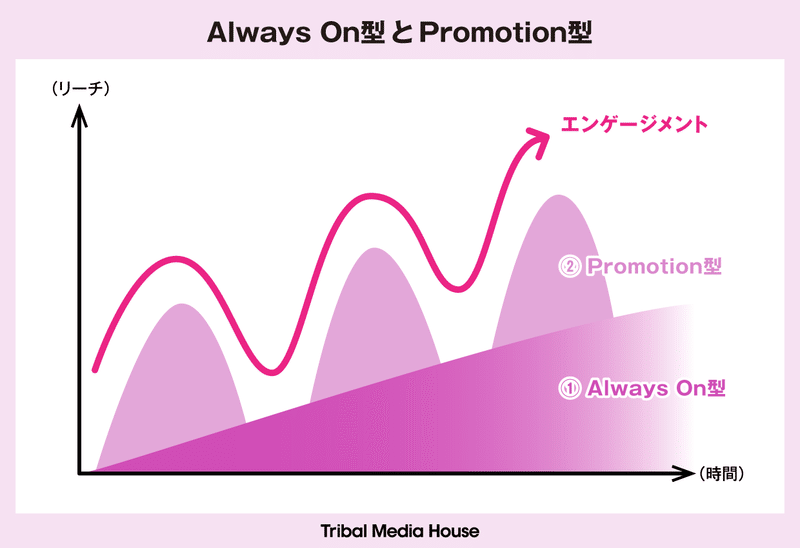 Always On型とPromotion型

(リーチ)

エンゲージメント

② Promotion型

① Always On型

(時間)

Tribal Media House